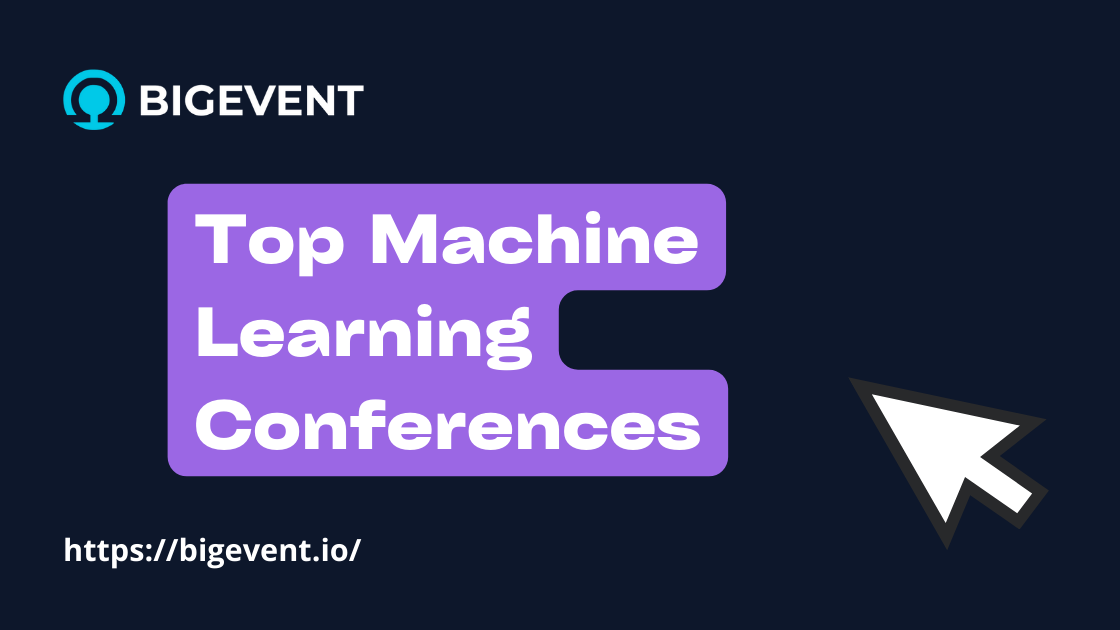 BIGEVENT

Top Machine Learning Conferences

https://bigevent.io/